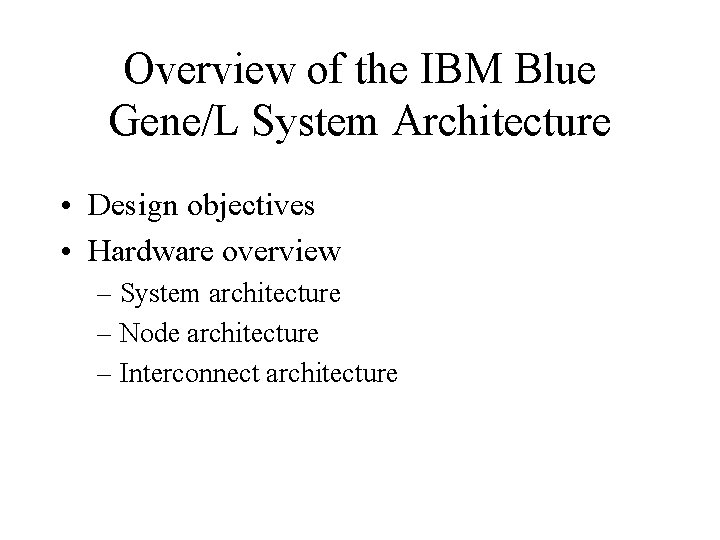 Overview of the IBM Blue Gene/L System Architecture

• Design objectives
• Hardware overview
– System architecture
– Node architecture
– Interconnect architecture